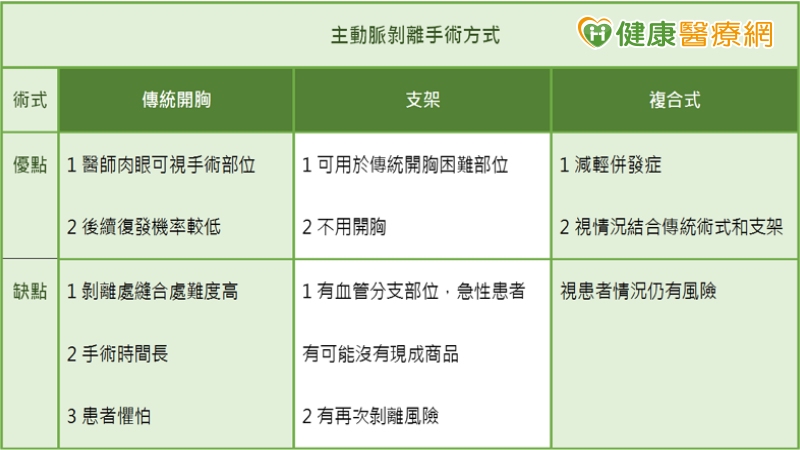 主動脈剝離手術方式

健康醫療網

| 術式 | 傳統開胸 | 支架 | 複合式 |
|---|---|---|---|
| 優點 | 1 醫師肉眼可視手術部位<br>2 後續復發機率較低 | 1 可用於傳統開胸困難部位<br>2 不用開胸 | 1 減輕併發症<br>2 視情況結合傳統術式和支架 |
| 缺點 | 1 剝離處縫合處難度高<br>2 手術時間長<br>3 患者懼怕 | 1 有血管分支部位，急性患者有可能沒有現成商品<br>2 有再次剝離風險 | 視患者情況仍有風險 |